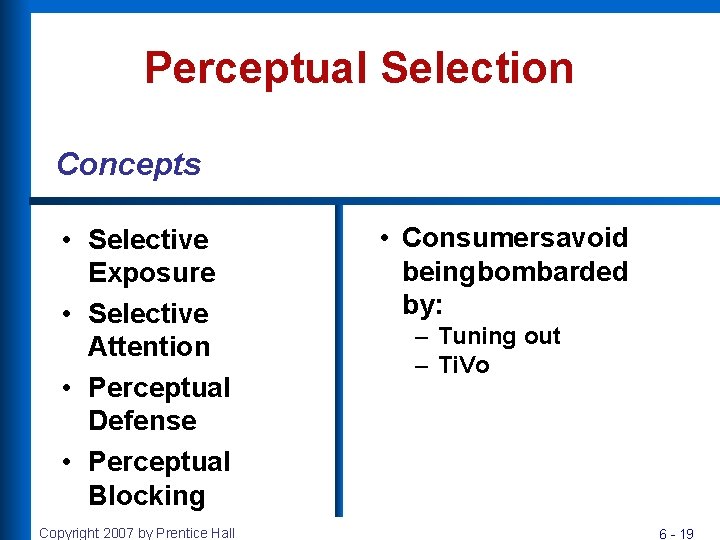 Perceptual Selection

Concepts

• Selective Exposure
• Selective Attention
• Perceptual Defense
• Perceptual Blocking

• Consumersavoid beingbombarded by:
– Tuning out
– TiVo

Copyright 2007 by Prentice Hall

6 - 19